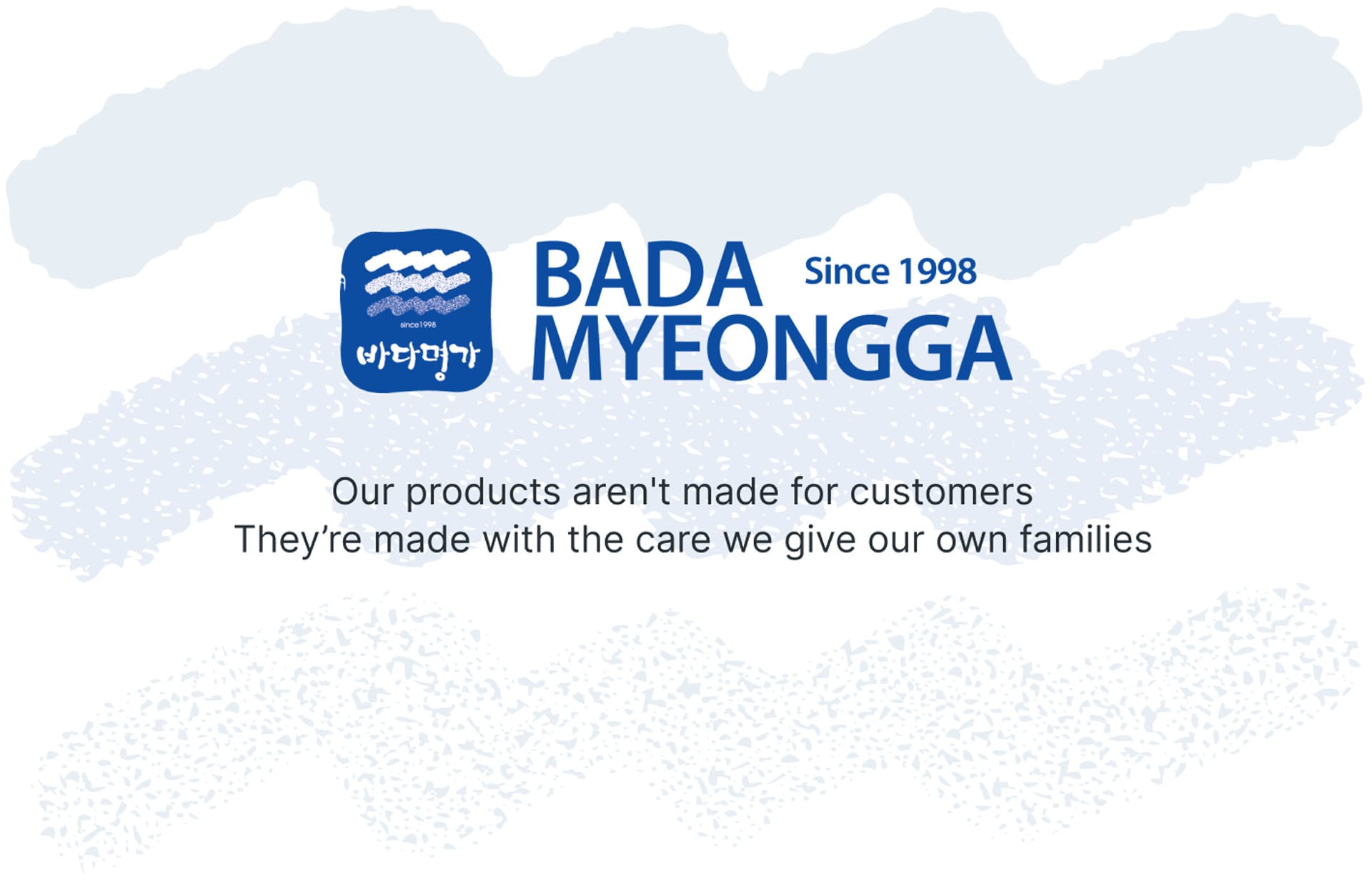 since1998
바다명가

BADA MYEONGGA Since 1998

Our products aren't made for customers
They’re made with the care we give our own families